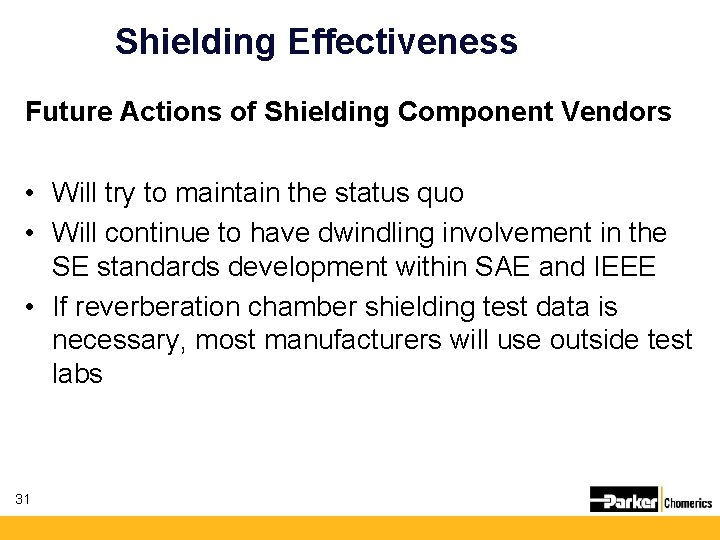 Shielding Effectiveness

Future Actions of Shielding Component Vendors

• Will try to maintain the status quo
• Will continue to have dwindling involvement in the SE standards development within SAE and IEEE
• If reverberation chamber shielding test data is necessary, most manufacturers will use outside test labs

31

Parker Chomerics